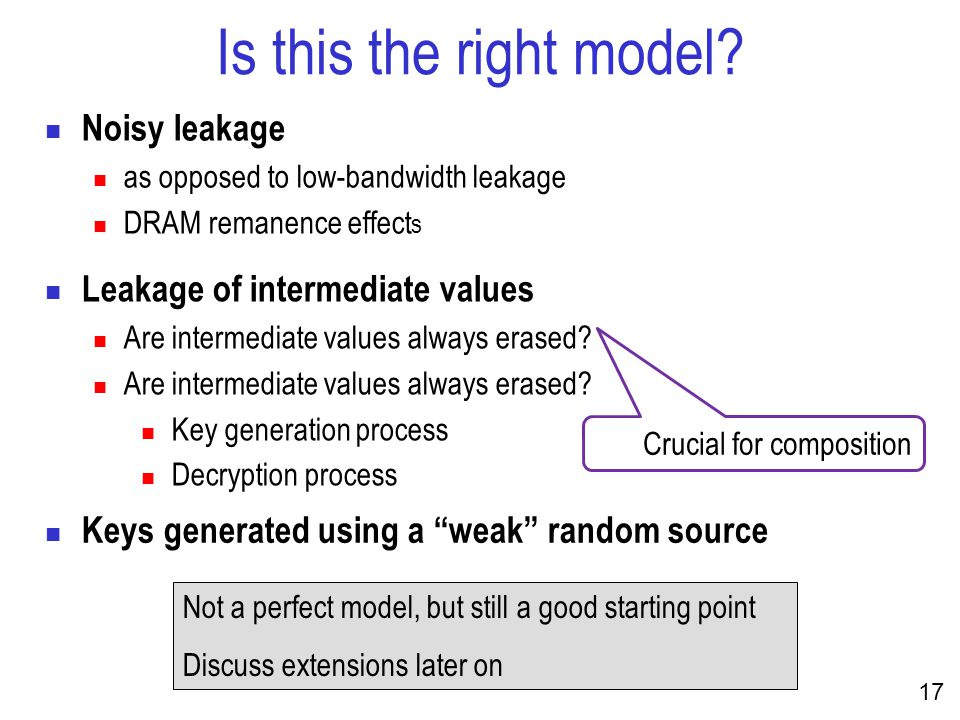 Is this the right model?

Noisy leakage

as opposed to low-bandwidth leakage

DRAM remanence effects

Leakage of intermediate values

Are intermediate values always erased?

Are intermediate values always erased?

Key generation process

Decryption process

Crucial for composition

Keys generated using a “weak” random source

Not a perfect model, but still a good starting point

Discuss extensions later on

17